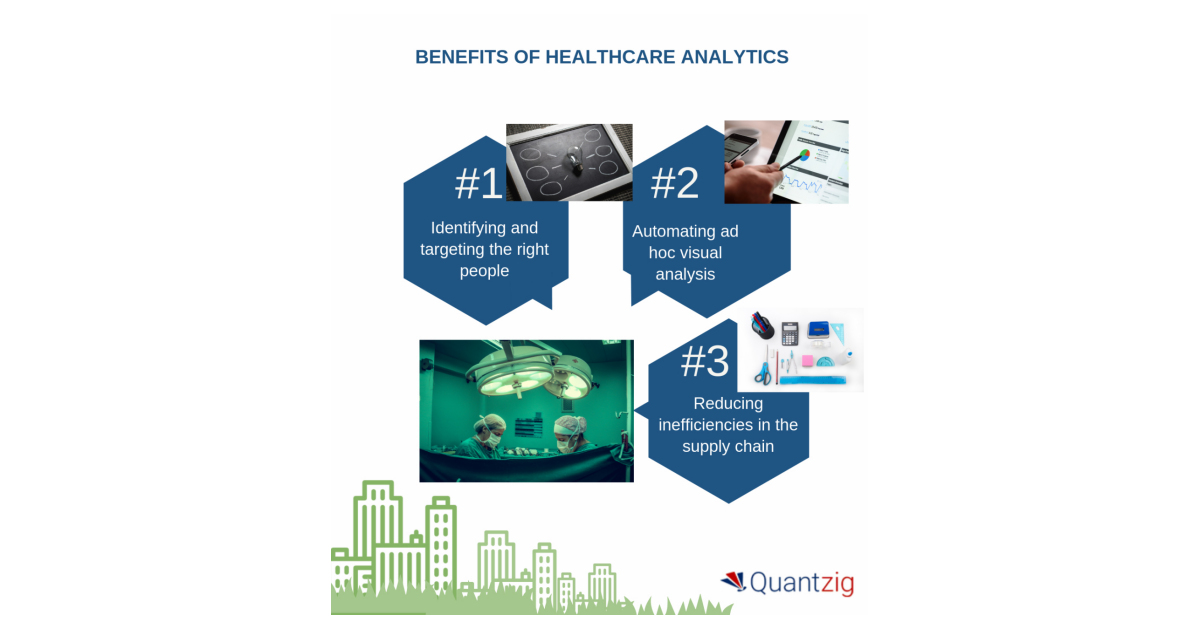 BENEFITS OF HEALTHCARE ANALYTICS

#1

Identifying and targeting the right people

#2

Automating ad hoc visual analysis

#3

Reducing inefficiencies in the supply chain

Quantzig